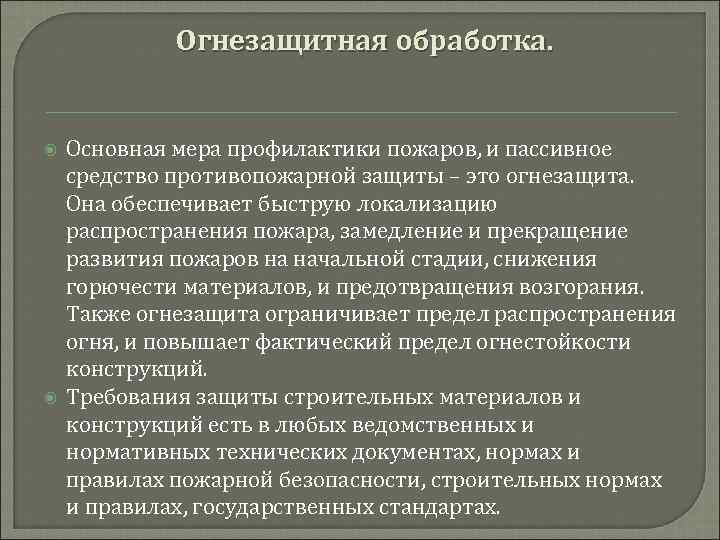 Огнезащитная обработка.

Основная мера профилактики пожаров, и пассивное средство противопожарной защиты – это огнезащита. Она обеспечивает быструю локализацию распространения пожара, замедление и прекращение развития пожаров на начальной стадии, снижения горючести материалов, и предотвращения возгорания. Также огнезащита ограничивает предел распространения огня, и повышает фактический предел огнестойкости конструкций.

Требования защиты строительных материалов и конструкций есть в любых ведомственных и нормативных технических документах, нормах и правилах пожарной безопасности, строительных нормах и правилах, государственных стандартах.